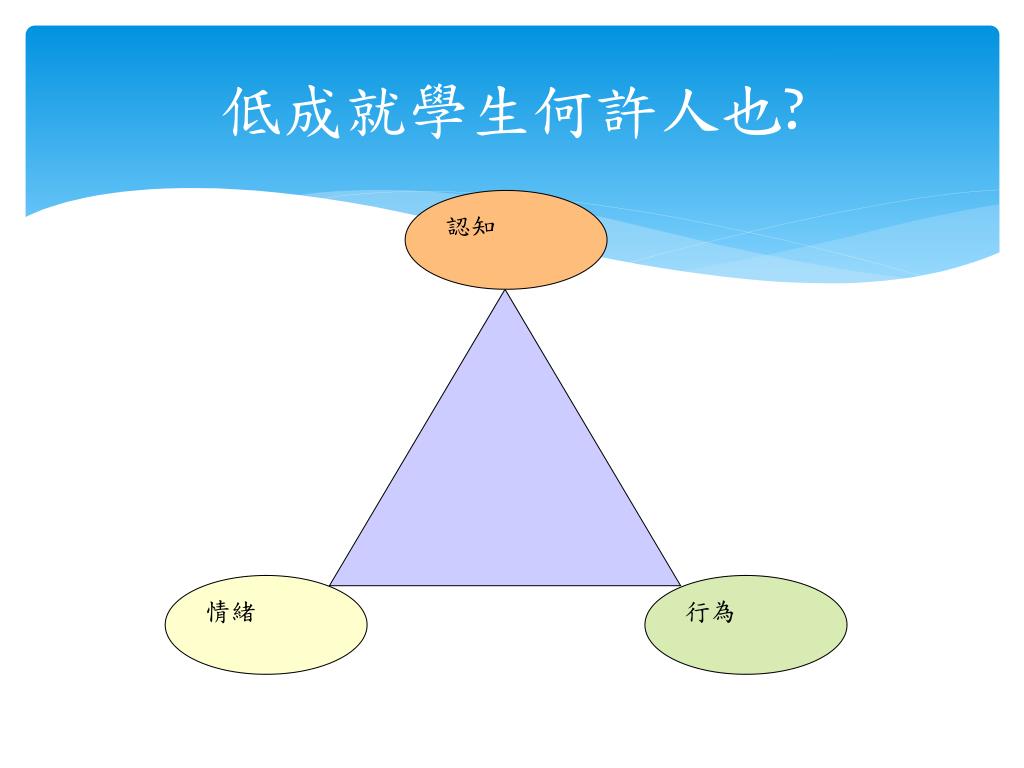 低成就學生何許人也?

認知

情緒

行為